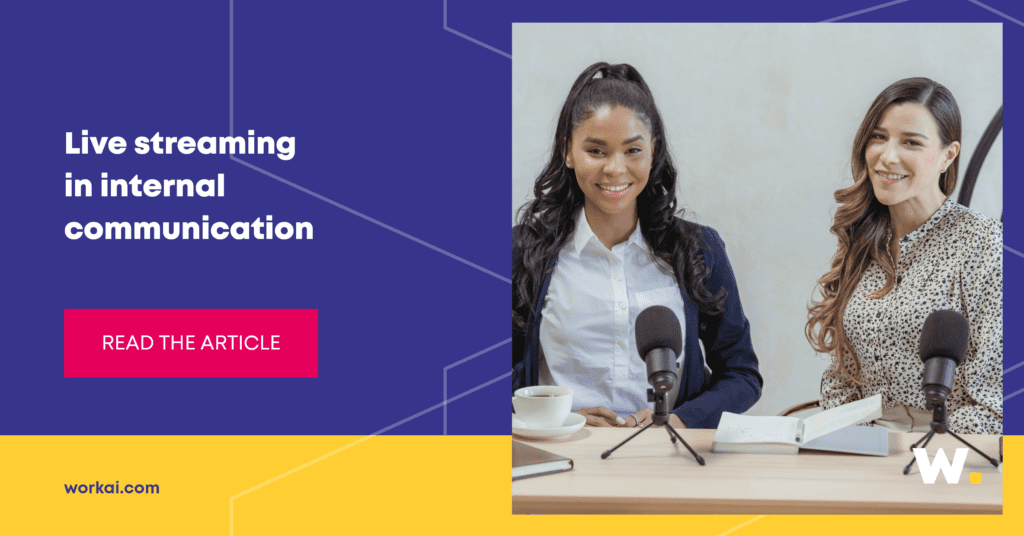 Live streaming in internal communication

READ THE ARTICLE

workai.com

W.